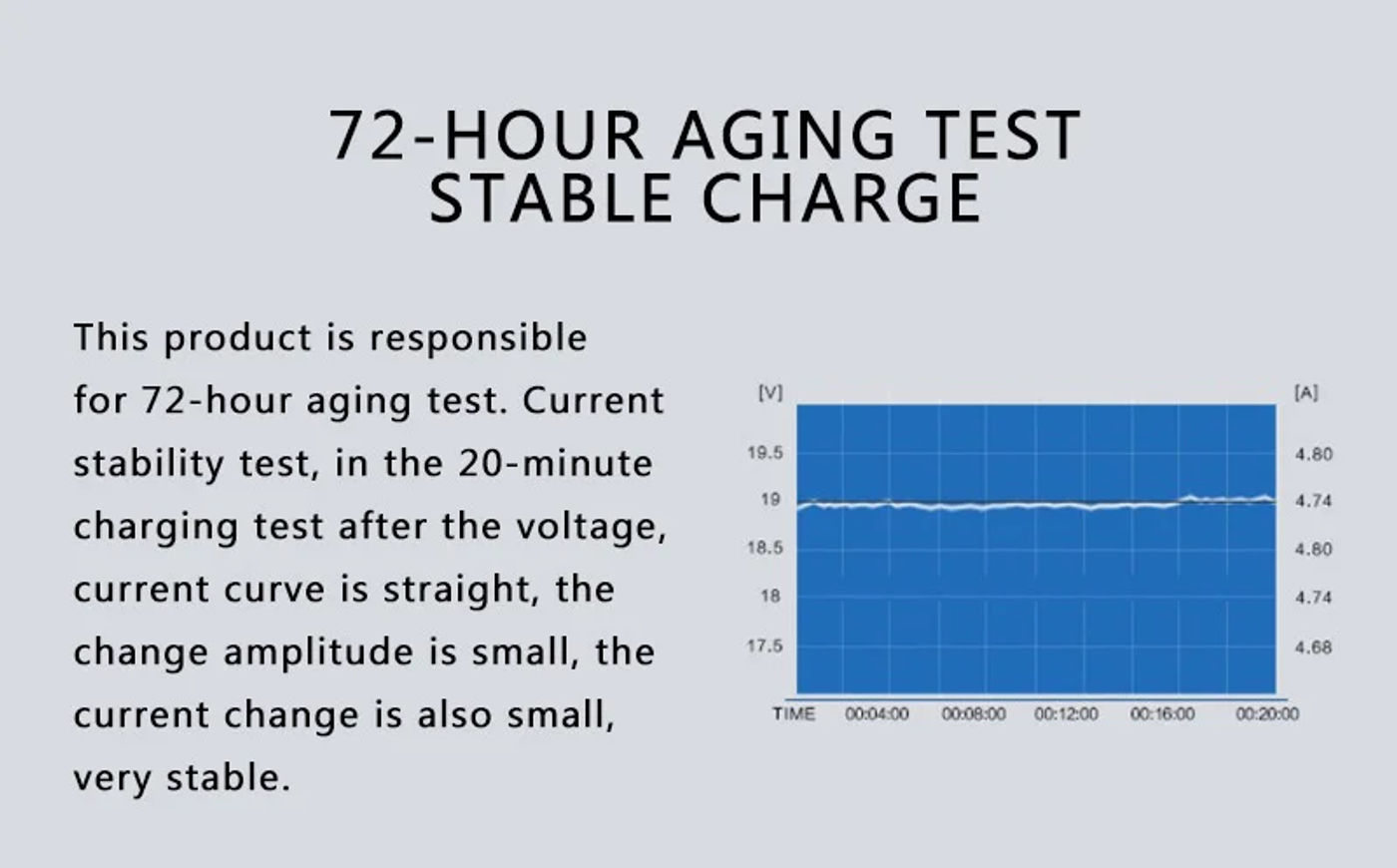 72-HOUR AGING TEST
STABLE CHARGE

This product is responsible for 72-hour aging test. Current stability test, in the 20-minute charging test after the voltage, current curve is straight, the change amplitude is small, the current change is also small, very stable.

[V]
19.5
19
18.5
18
17.5

[A]
4.80
4.74
4.80
4.74
4.68

TIME 00:04:00 00:08:00 00:12:00 00:16:00 00:20:00